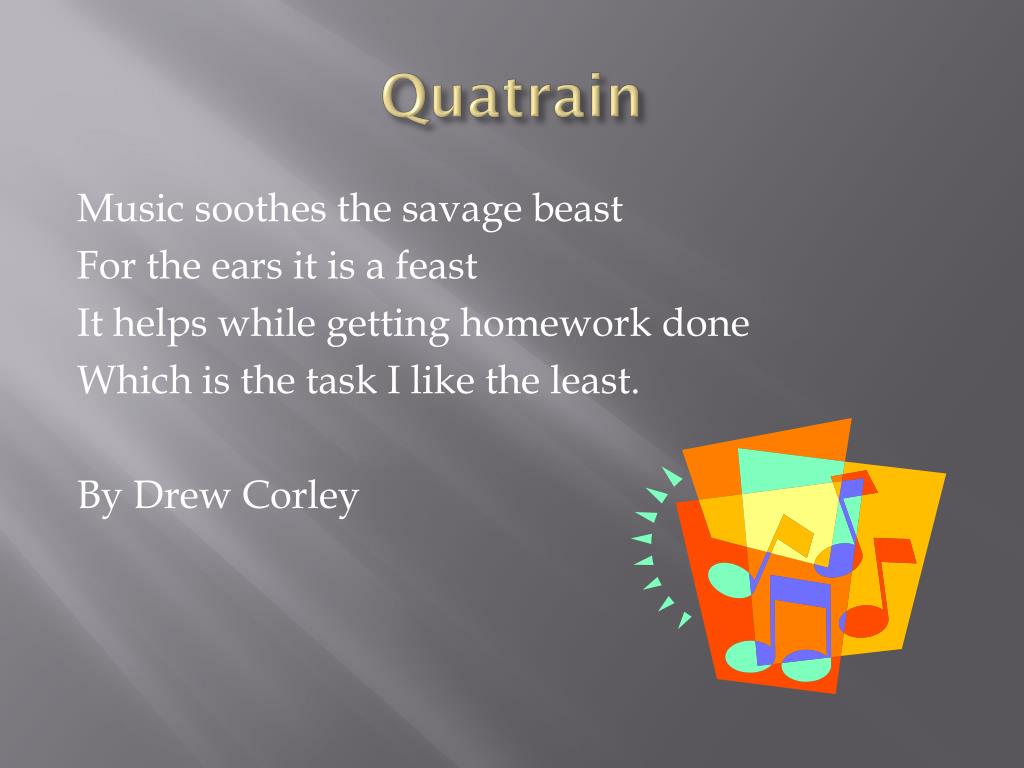 Quatrain

Music soothes the savage beast
For the ears it is a feast
It helps while getting homework done
Which is the task I like the least.

By Drew Corley